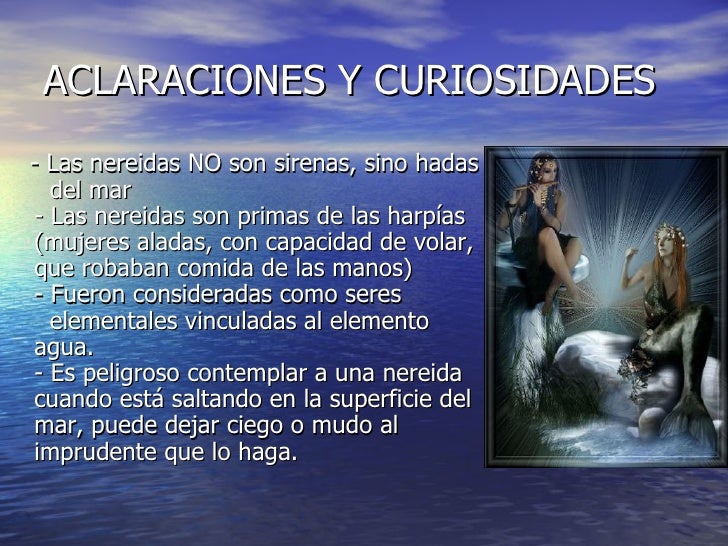 ACLARACIONES Y CURIOSIDADES

- Las nereidas NO son sirenas, sino hadas del mar
- Las nereidas son primas de las harpías (mujeres aladas, con capacidad de volar, que robaban comida de las manos)
- Fueron consideradas como seres elementales vinculadas al elemento agua.
- Es peligroso contemplar a una nereida cuando está saltando en la superficie del mar, puede dejar ciego o mudo al imprudente que lo haga.